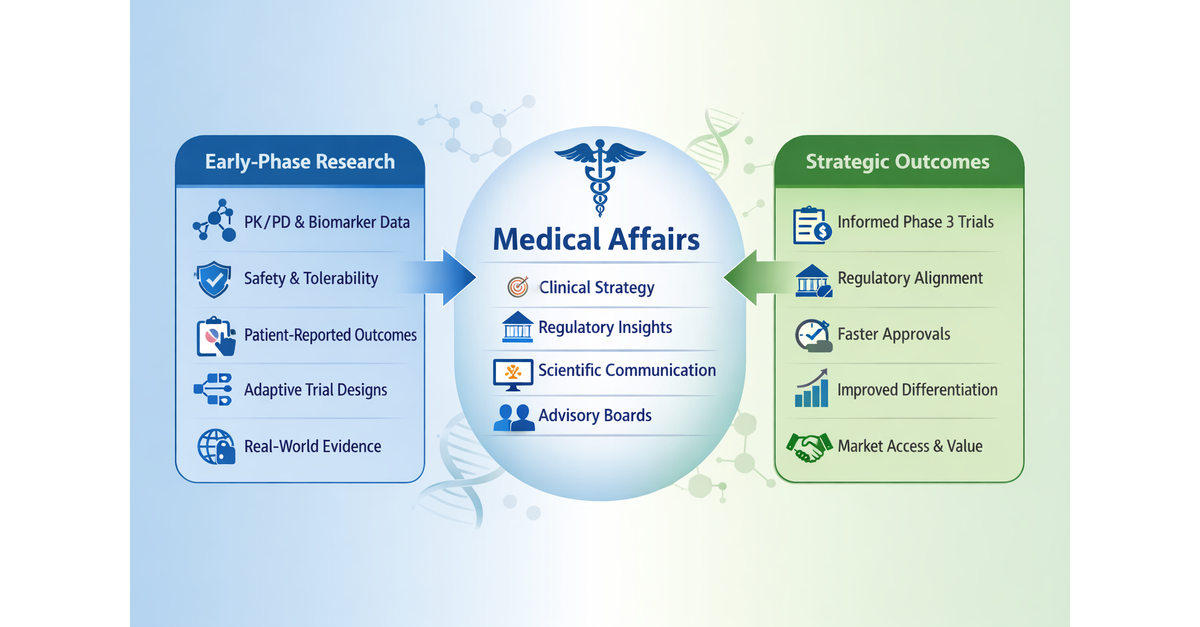 Early-Phase Research

PK/PD & Biomarker Data

Safety & Tolerability

Patient-Reported Outcomes

Adaptive Trial Designs

Real-World Evidence

Medical Affairs

Clinical Strategy

Regulatory Insights

Scientific Communication

Advisory Boards

Strategic Outcomes

Informed Phase 3 Trials

Regulatory Alignment

Faster Approvals

Improved Differentiation

Market Access & Value